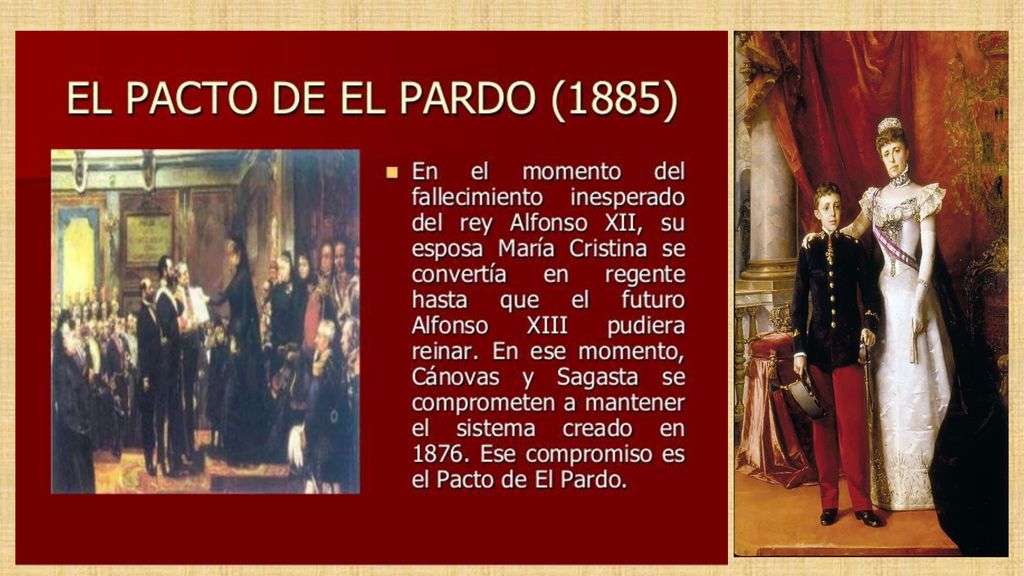 EL PACTO DE EL PARDO (1885)

En el momento del fallecimiento inesperado del rey Alfonso XII, su esposa María Cristina se convertía en regente hasta que el futuro Alfonso XIII pudiera reinar. En ese momento, Cánovas y Sagasta se comprometen a mantener el sistema creado en 1876. Ese compromiso es el Pacto de El Pardo.